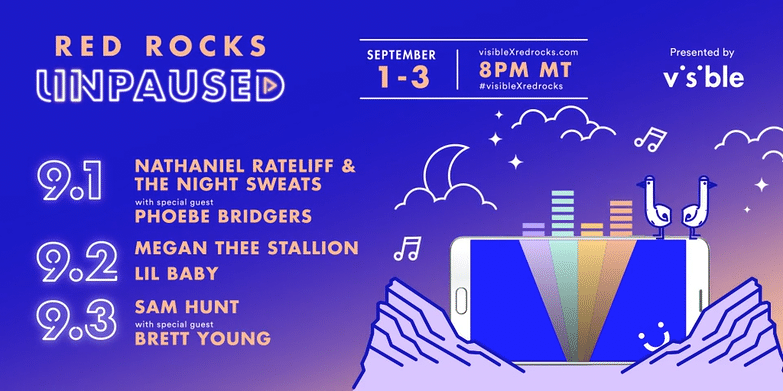 RED ROCKS
UNPAUSED

SEPTEMBER
1-3

visibleXredrocks.com
8PM MT
#visibleXredrocks

Presented by
visible

9.1
NATHANIEL RATELIFF & THE NIGHT SWEATS
with special guest
PHOEBE BRIDGERS

9.2
MEGAN THEE STALLION
LIL BABY

9.3
SAM HUNT
with special guest
BRETT YOUNG